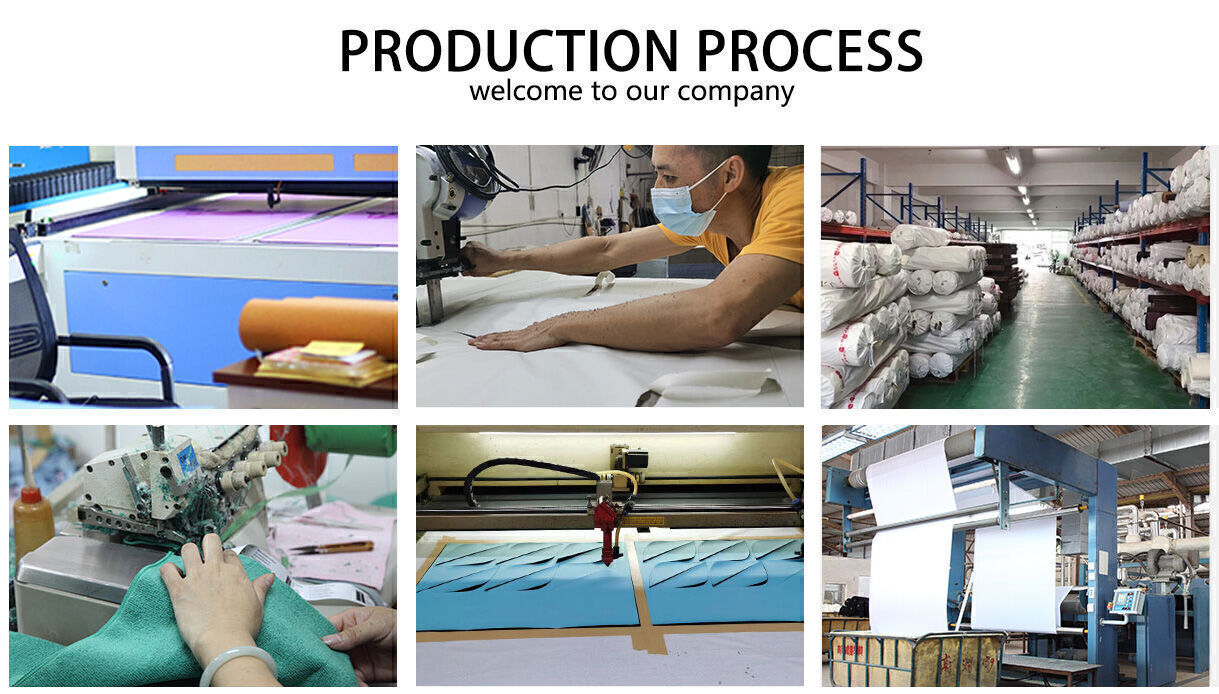 PRODUCTION PROCESS
welcome to our company